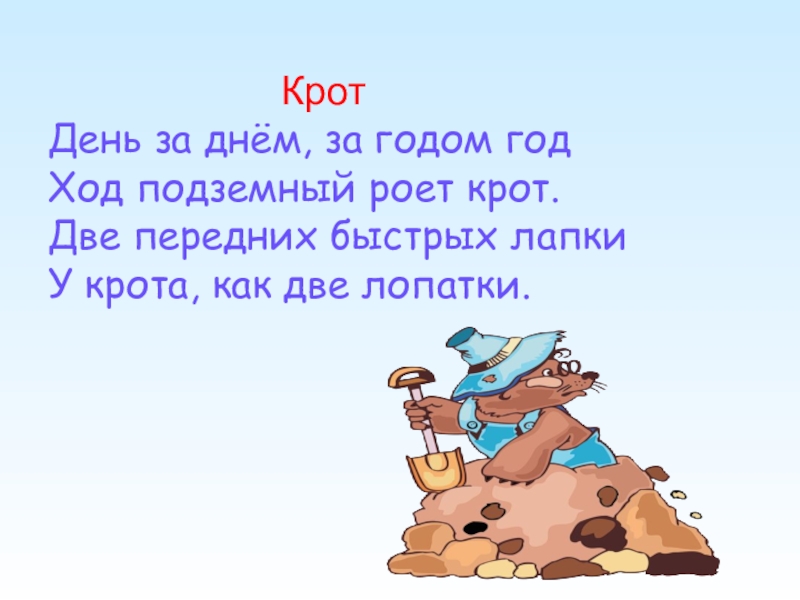 Крот

День за днём, за годом год
Ход подземный роет крот.
Две передних быстрых лапки
У крота, как две лопатки.